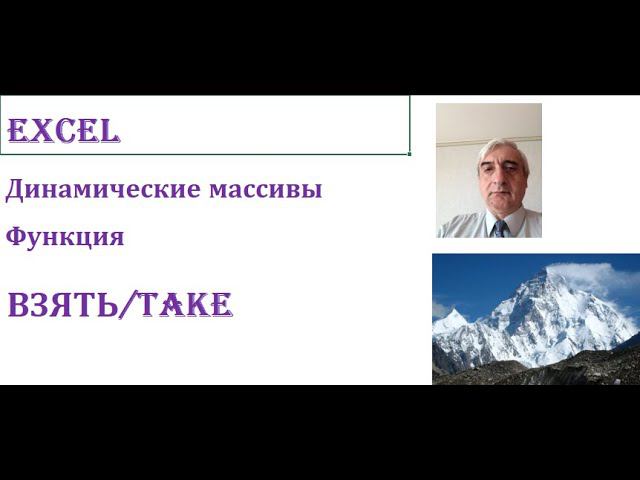 EXCEL

Динамические массивы

Функция

ВЗЯТЬ/TAKE